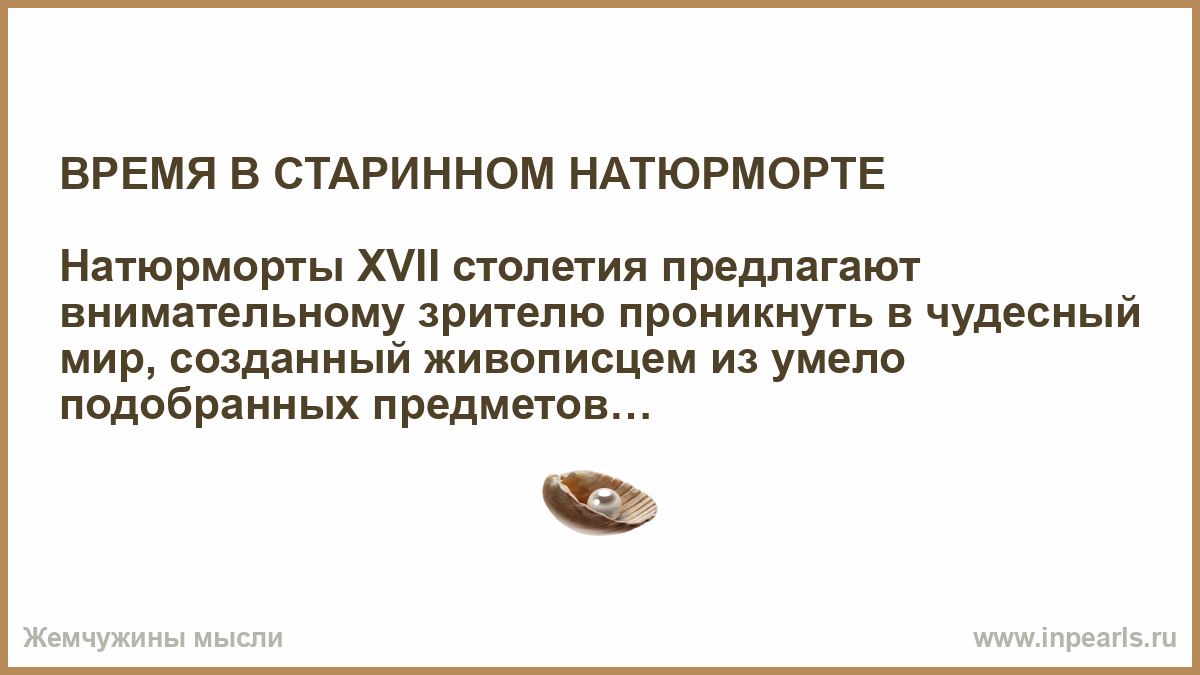 ВРЕМЯ В СТАРИННОМ НАТЮРМОРТЕ

Натюрморты XVII столетия предлагают внимательному зрителю проникнуть в чудесный мир, созданный живописцем из умело подобранных предметов…

Жемчужины мысли

www.inpearls.ru